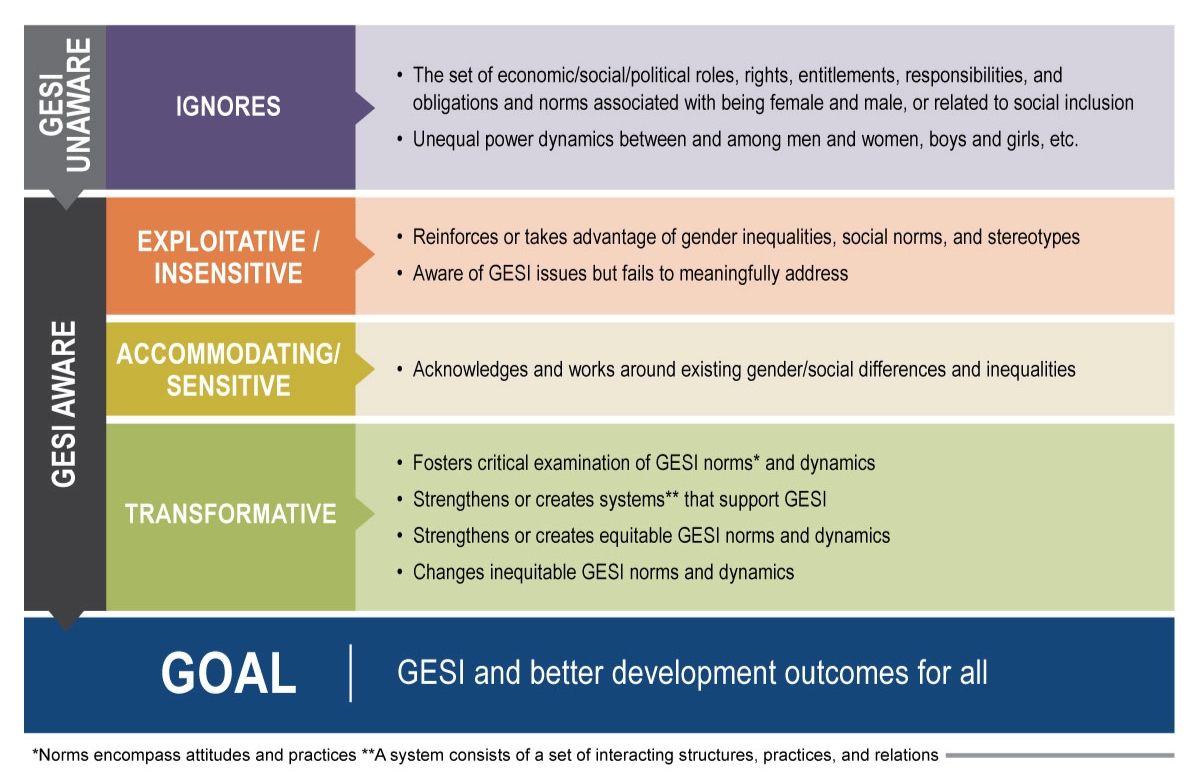 GESI UNAWARE

IGNORES

• The set of economic/social/political roles, rights, entitlements, responsibilities, and obligations and norms associated with being female and male, or related to social inclusion

• Unequal power dynamics between and among men and women, boys and girls, etc.

GESI AWARE

EXPLOITATIVE / INSENSITIVE

• Reinforces or takes advantage of gender inequalities, social norms, and stereotypes

• Aware of GESI issues but fails to meaningfully address

ACCOMMODATING/ SENSITIVE

• Acknowledges and works around existing gender/social differences and inequalities

TRANSFORMATIVE

• Fosters critical examination of GESI norms* and dynamics

• Strengthens or creates systems** that support GESI

• Strengthens or creates equitable GESI norms and dynamics

• Changes inequitable GESI norms and dynamics

GOAL

GESI and better development outcomes for all

*Norms encompass attitudes and practices **A system consists of a set of interacting structures, practices, and relations